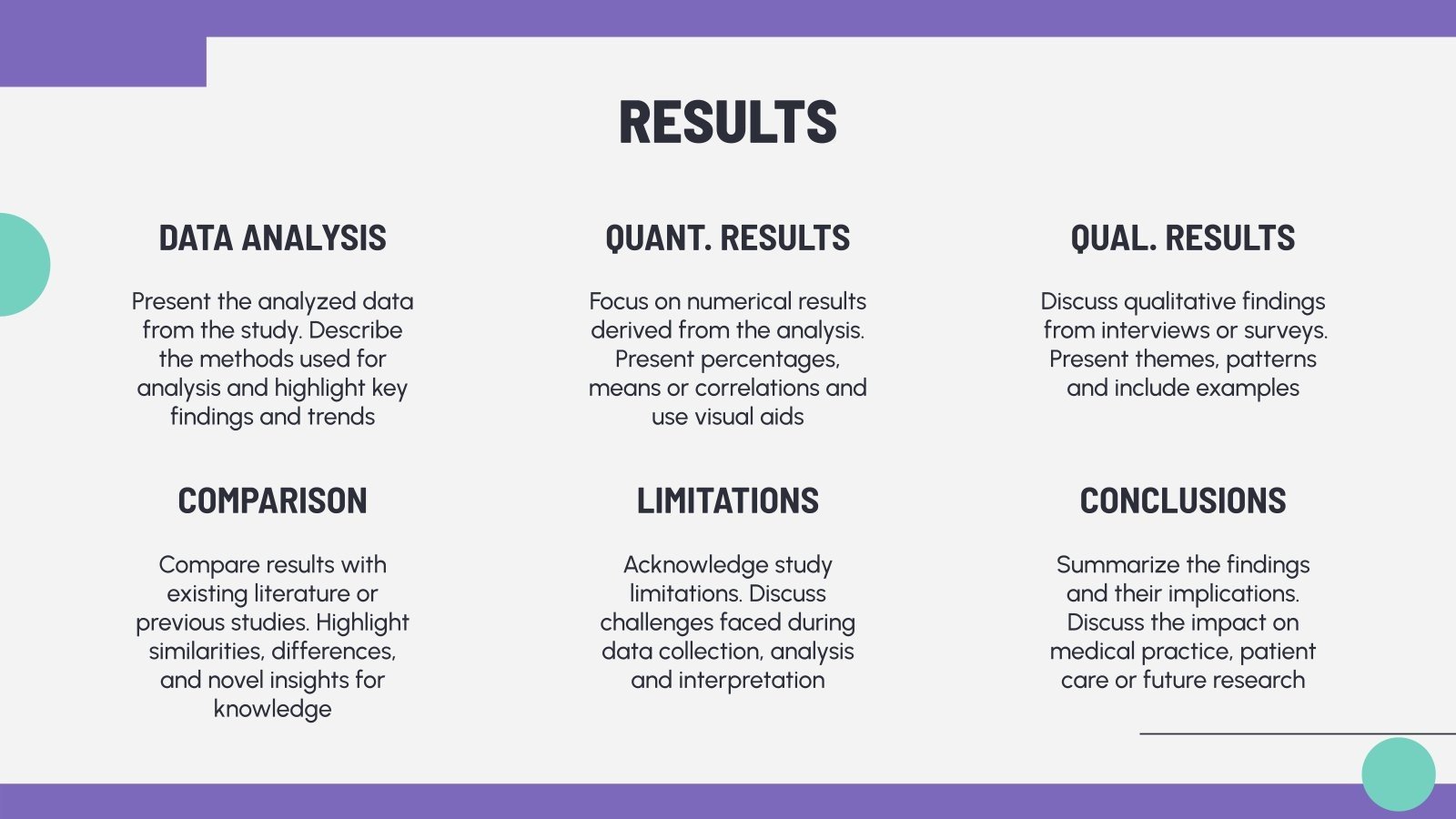 RESULTS

DATA ANALYSIS

Present the analyzed data from the study. Describe the methods used for analysis and highlight key findings and trends

QUANT. RESULTS

Focus on numerical results derived from the analysis. Present percentages, means or correlations and use visual aids

QUAL. RESULTS

Discuss qualitative findings from interviews or surveys. Present themes, patterns and include examples

COMPARISON

Compare results with existing literature or previous studies. Highlight similarities, differences, and novel insights for knowledge

LIMITATIONS

Acknowledge study limitations. Discuss challenges faced during data collection, analysis and interpretation

CONCLUSIONS

Summarize the findings and their implications. Discuss the impact on medical practice, patient care or future research